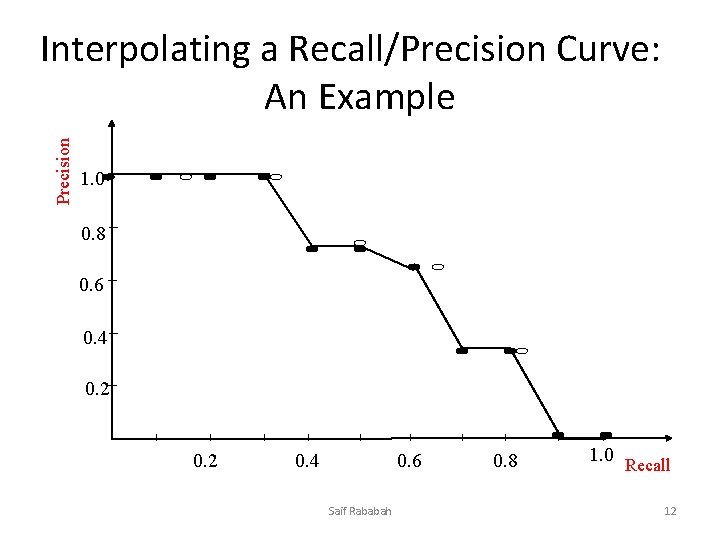 Interpolating a Recall/Precision Curve: An Example

Precision

1.0

0.8

0.6

0.4

0.2

0.2

0.4

0.6

0.8

1.0

Recall

Saif Rababah

12